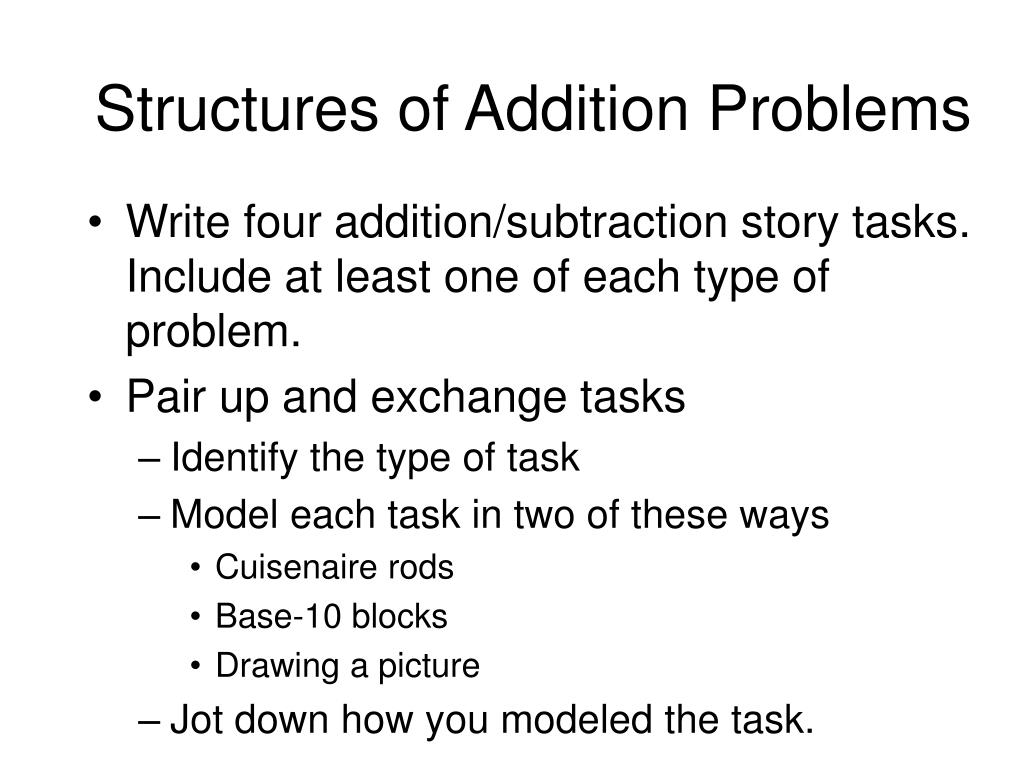 Structures of Addition Problems

• Write four addition/subtraction story tasks. Include at least one of each type of problem.
• Pair up and exchange tasks
– Identify the type of task
– Model each task in two of these ways
• Cuisenaire rods
• Base-10 blocks
• Drawing a picture
– Jot down how you modeled the task.